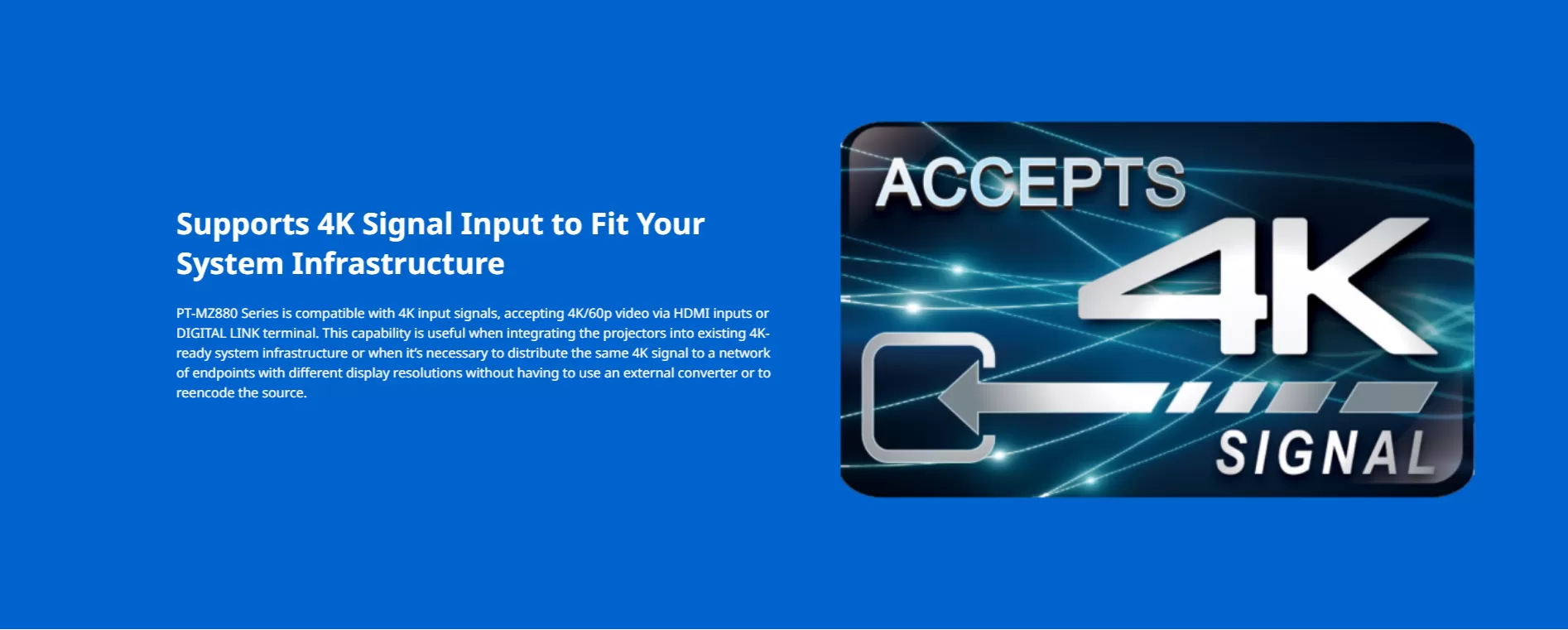 Supports 4K Signal Input to Fit Your System Infrastructure

PT-MZ880 Series is compatible with 4K input signals, accepting 4K/60p video via HDMI inputs or DIGITAL LINK terminal. This capability is useful when integrating the projectors into existing 4K-ready system infrastructure or when it's necessary to distribute the same 4K signal to a network of endpoints with different display resolutions without having to use an external converter or to reencode the source.

ACCEPTS
4K
SIGNAL